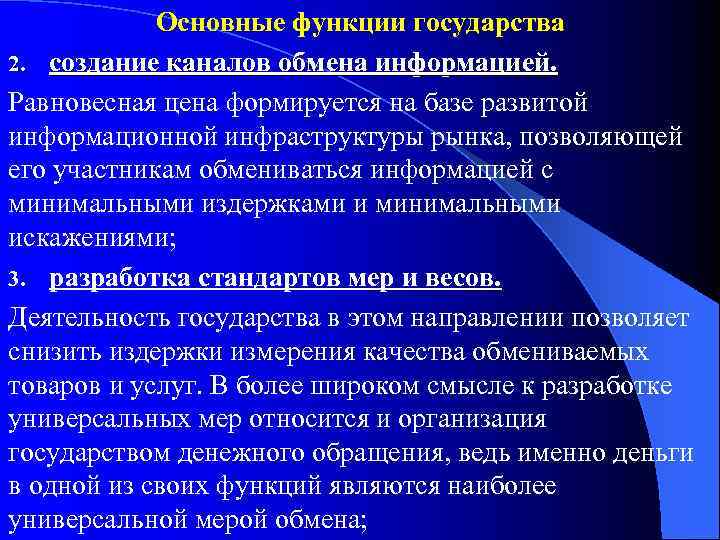 Основные функции государства

2. создание каналов обмена информацией.

Равновесная цена формируется на базе развитой информационной инфраструктуры рынка, позволяющей его участникам обмениваться информацией с минимальными издержками и минимальными искажениями;

3. разработка стандартов мер и весов.

Деятельность государства в этом направлении позволяет снизить издержки измерения качества обмениваемых товаров и услуг. В более широком смысле к разработке универсальных мер относится и организация государством денежного обращения, ведь именно деньги в одной из своих функций являются наиболее универсальной мерой обмена;